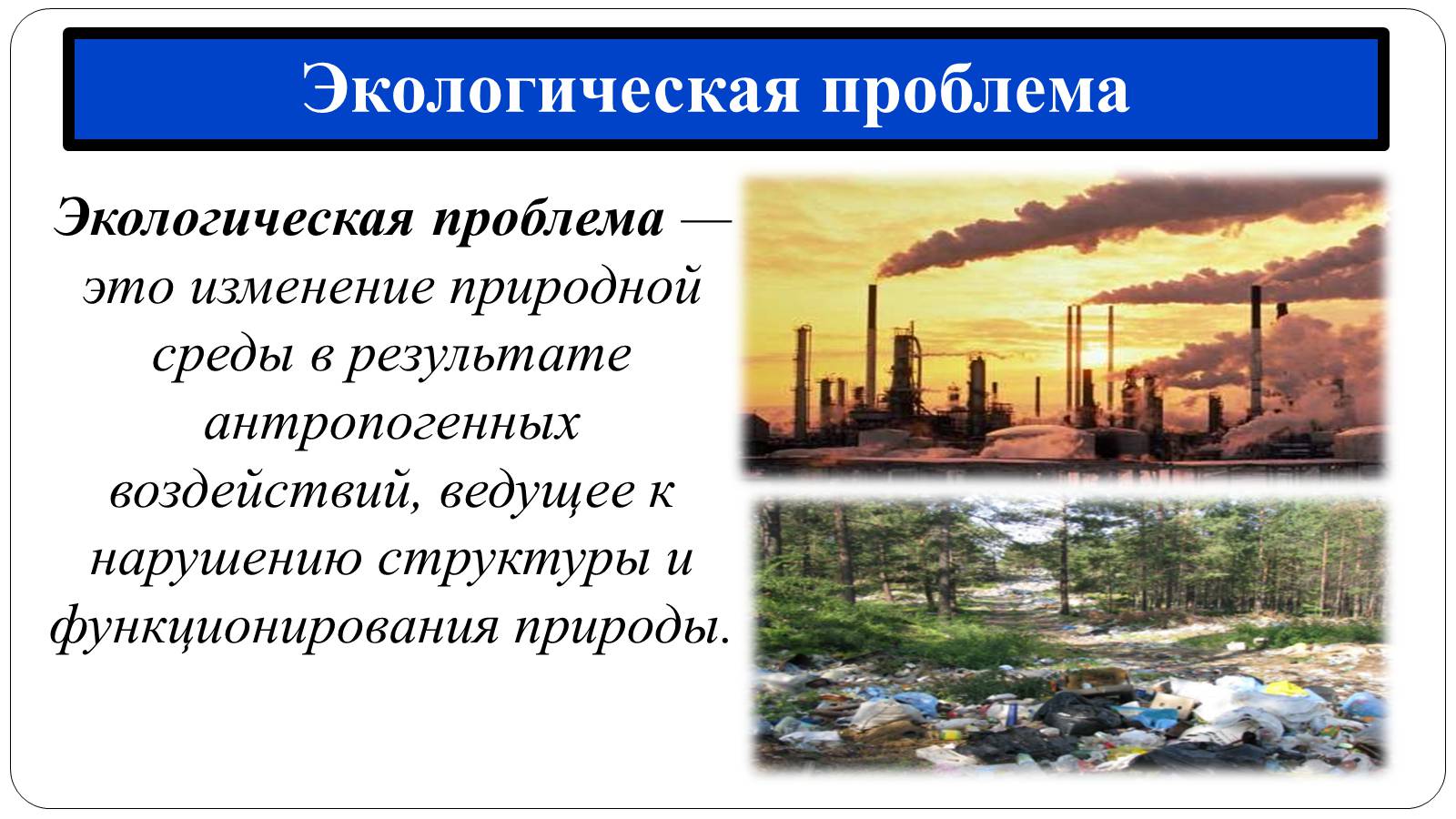 Экологическая проблема

Экологическая проблема — это изменение природной среды в результате антропогенных воздействий, ведущее к нарушению структуры и функционирования природы.